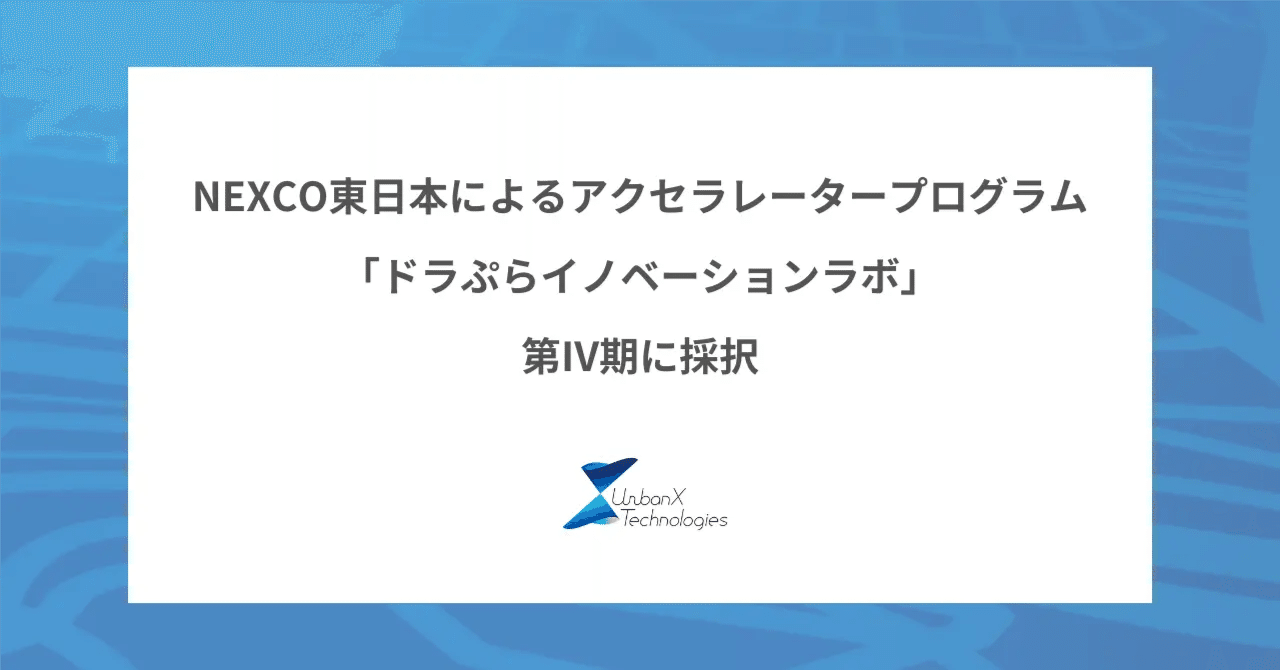 NEXCO東日本によるアクセラレータープログラム
「ドラぷらイノベーションラボ」
第IV期に採択

UrbanX
Technologies